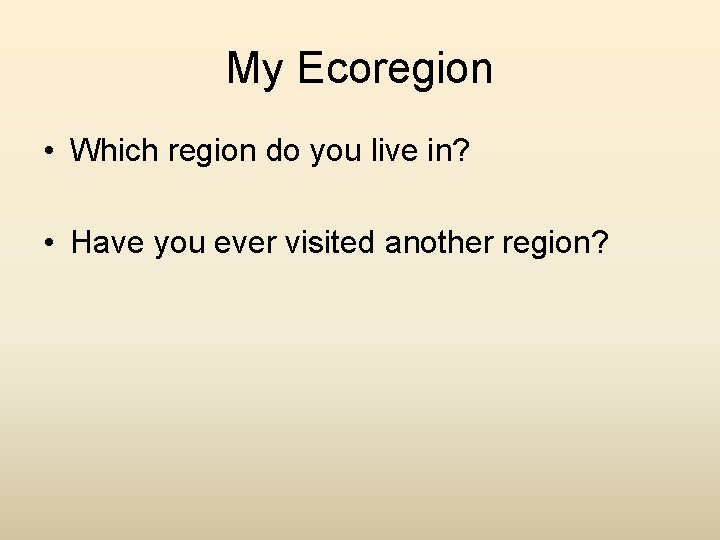 My Ecoregion

• Which region do you live in?

• Have you ever visited another region?